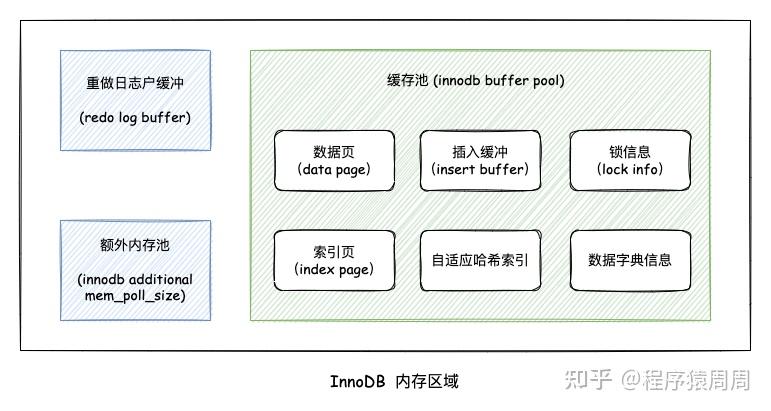 重做日志户缓冲

(redo log buffer)

额外内存池

(innodb additional mem_poll_size)

缓存池 (innodb buffer pool)

数据页
(data page)

插入缓冲
(insert buffer)

锁信息
(lock info)

索引页
(index page)

自适应哈希索引

数据字典信息

InnoDB 内存区域

知乎 @程序猿周周